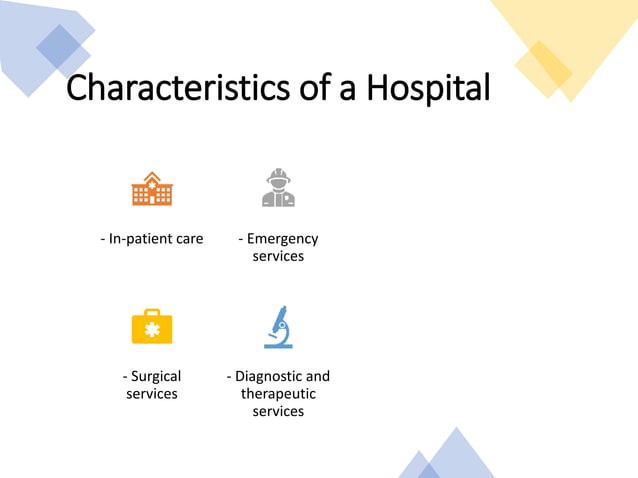 Characteristics of a Hospital

- In-patient care

- Emergency services

- Surgical services

- Diagnostic and therapeutic services